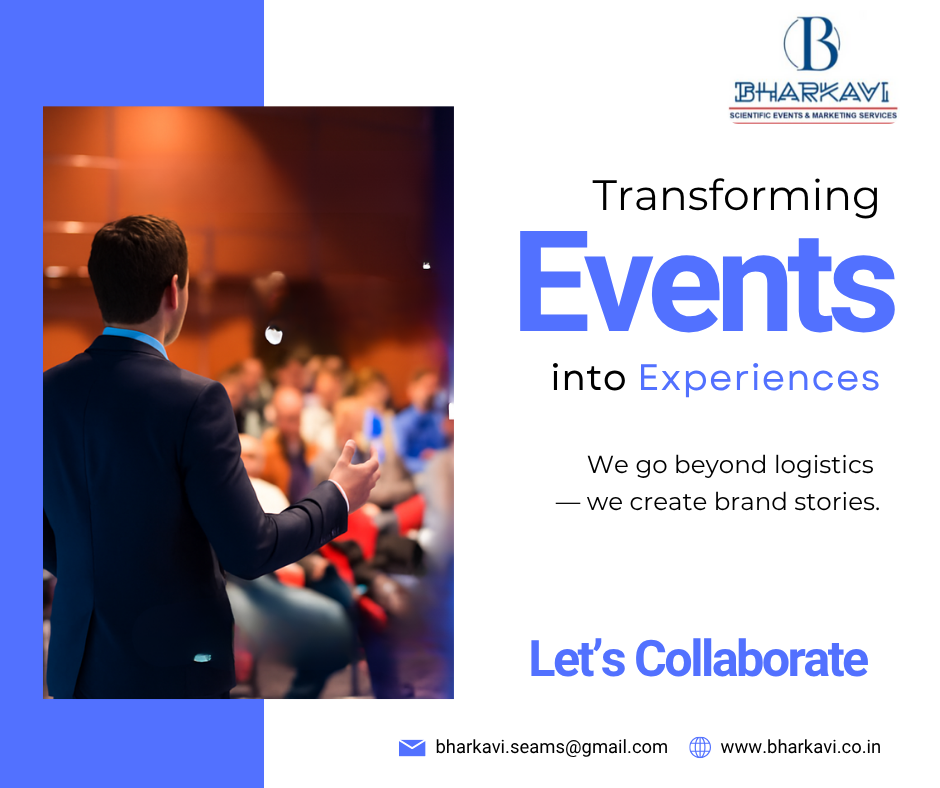 B
BHARKAVI
SCIENTIFIC EVENTS & MARKETING SERVICES

Transforming
Events
into Experiences

We go beyond logistics — we create brand stories.

Let's Collaborate

bharkavi.seams@gmail.com www.bharkavi.co.in